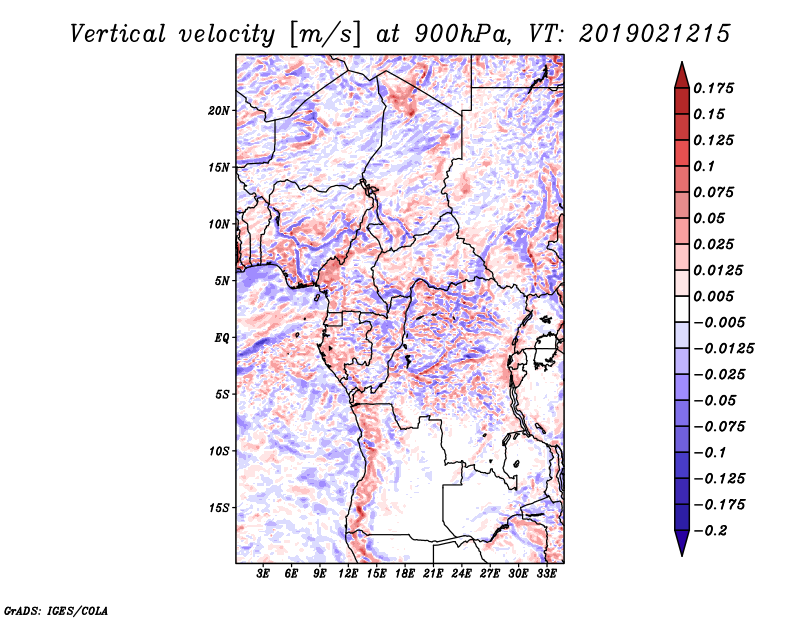 Vertical velocity [m/s] at 900hPa, VT: 2019021215

20N
15N
10N
5N
EQ
5S
10S
15S

3E 6E 9E 12E 15E 18E 21E 24E 27E 30E 33E

0.175
0.15
0.125
0.1
0.075
0.05
0.025
0.0125
0.005
−0.005
−0.0125
−0.025
−0.05
−0.075
−0.1
−0.125
−0.175
−0.2

GrADS: IGES/COLA